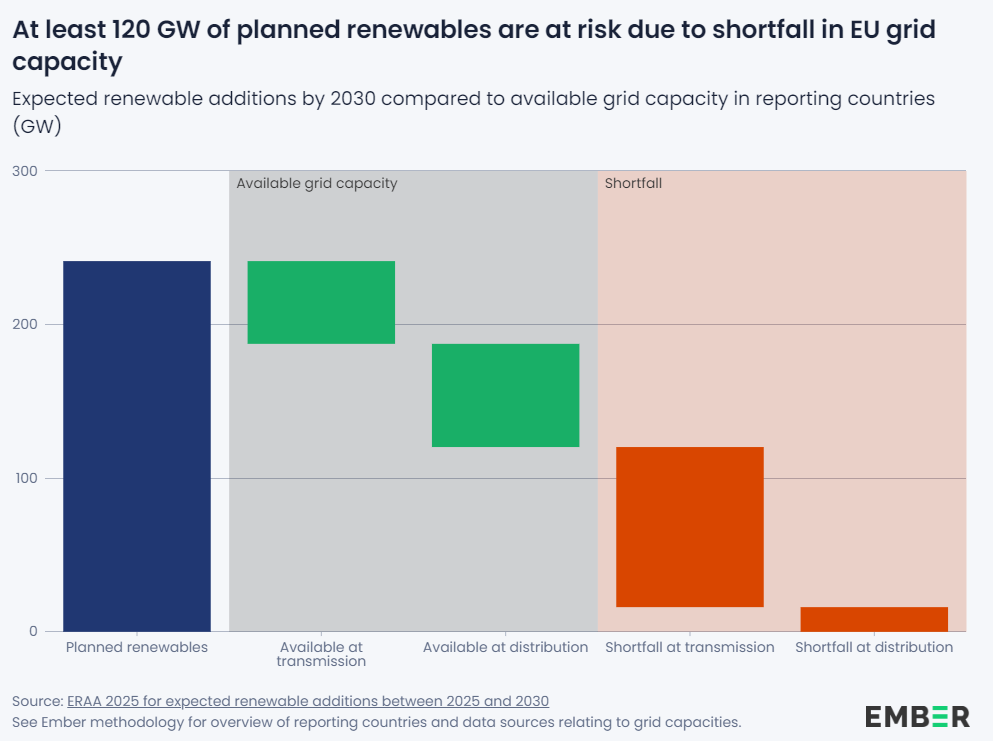 At least 120 GW of planned renewables are at risk due to shortfall in EU grid capacity

Expected renewable additions by 2030 compared to available grid capacity in reporting countries (GW)

300
200
100
0

Available grid capacity

Shortfall

Planned renewables
Available at transmission
Available at distribution
Shortfall at transmission
Shortfall at distribution

Source: ERAA 2025 for expected renewable additions between 2025 and 2030
See Ember methodology for overview of reporting countries and data sources relating to grid capacities.

EMBER